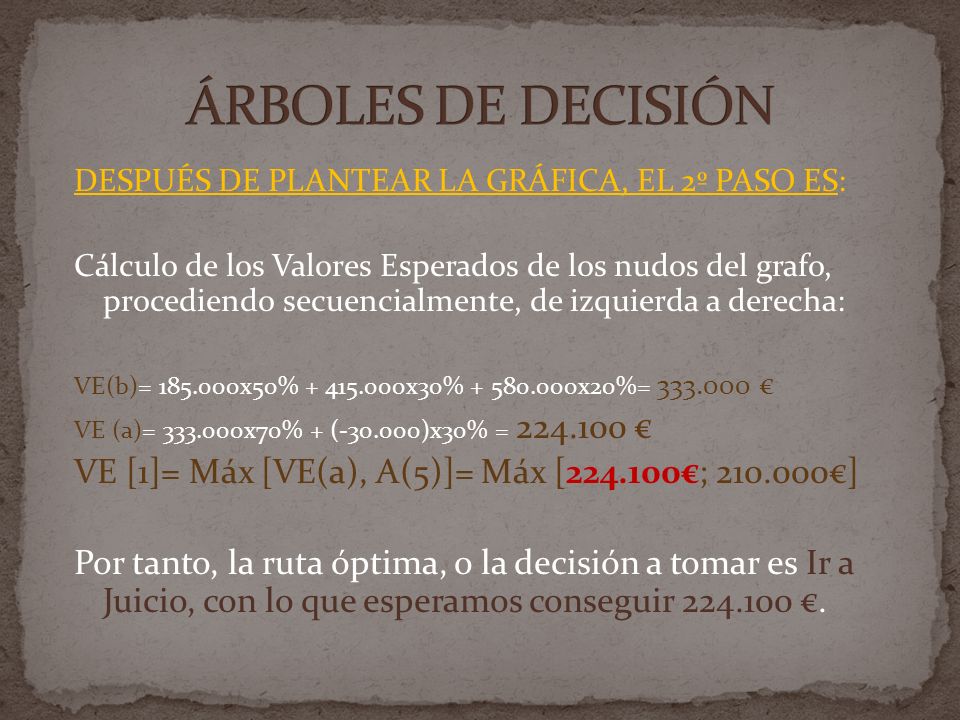 ÁRBOLES DE DECISIÓN

DESPUÉS DE PLANTEAR LA GRÁFICA, EL 2º PASO ES:

Cálculo de los Valores Esperados de los nudos del grafo, procediendo secuencialmente, de izquierda a derecha:

VE(b)= 185.000x50% + 415.000x30% + 580.000x20%= 333.000 €

VE (a)= 333.000x70% + (-30.000)x30% = 224.100 €

VE [1]= Máx [VE(a), A(5)]= Máx [224.100€; 210.000€]

Por tanto, la ruta óptima, o la decisión a tomar es Ir a Juicio, con lo que esperamos conseguir 224.100 €.